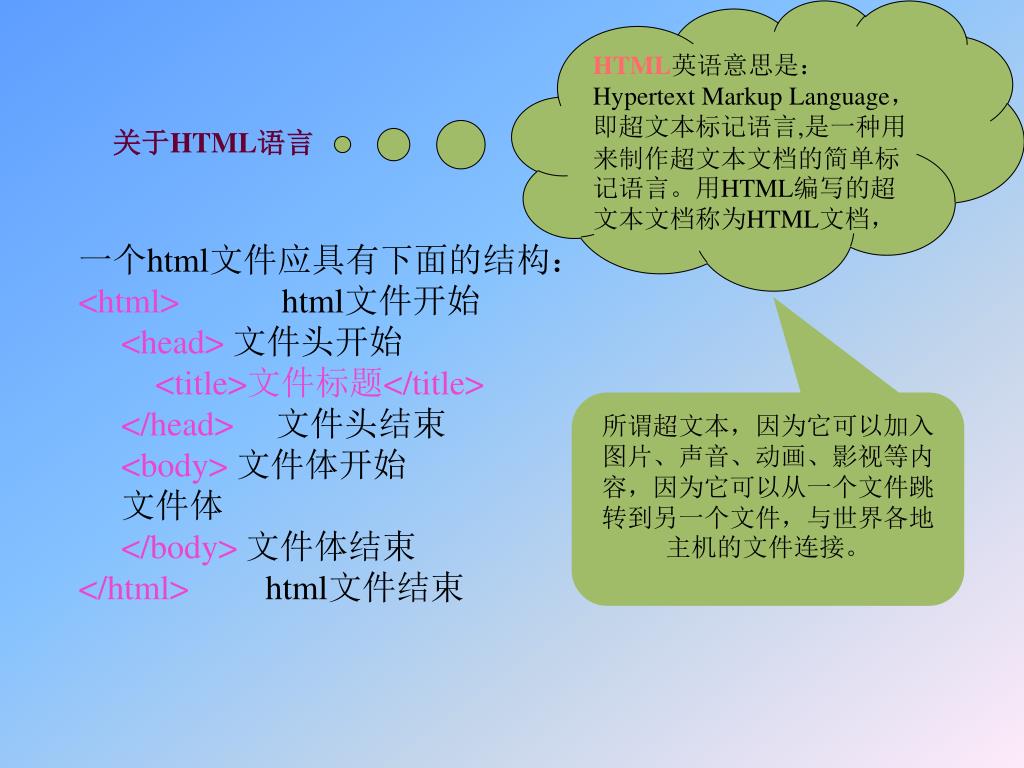 关于HTML语言

HTML英语意思是：Hypertext Markup Language，即超文本标记语言,是一种用来制作超文本文档的简单标记语言。用HTML编写的超文本文档称为HTML文档，

一个html文件应具有下面的结构：
<html> html文件开始
<head> 文件头开始
<title>文件标题</title>
</head> 文件头结束
<body> 文件体开始
文件体
</body> 文件体结束
</html> html文件结束

所谓超文本，因为它可以加入图片、声音、动画、影视等内容，因为它可以从一个文件跳转到另一个文件，与世界各地主机的文件连接。